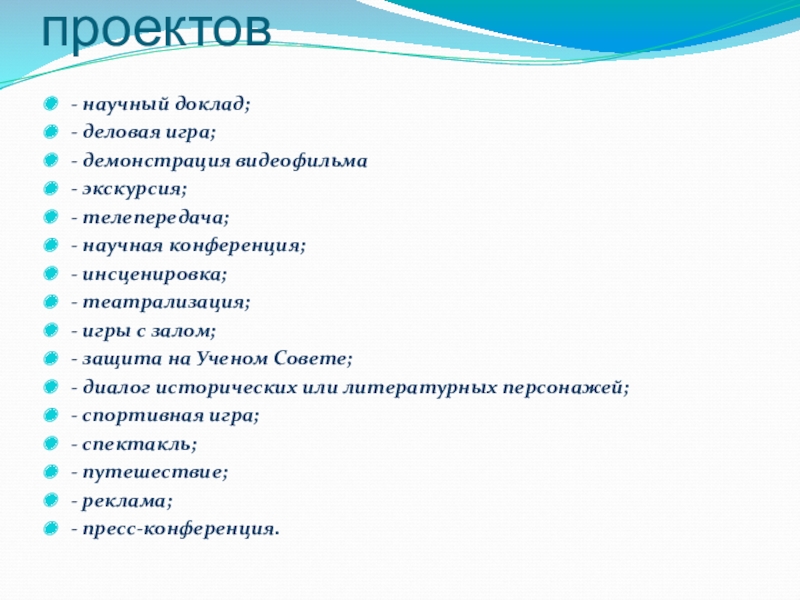 проектов

- научный доклад;
- деловая игра;
- демонстрация видеофильма
- экскурсия;
- телепередача;
- научная конференция;
- инсценировка;
- театрализация;
- игры с залом;
- защита на Ученом Совете;
- диалог исторических или литературных персонажей;
- спортивная игра;
- спектакль;
- путешествие;
- реклама;
- пресс-конференция.